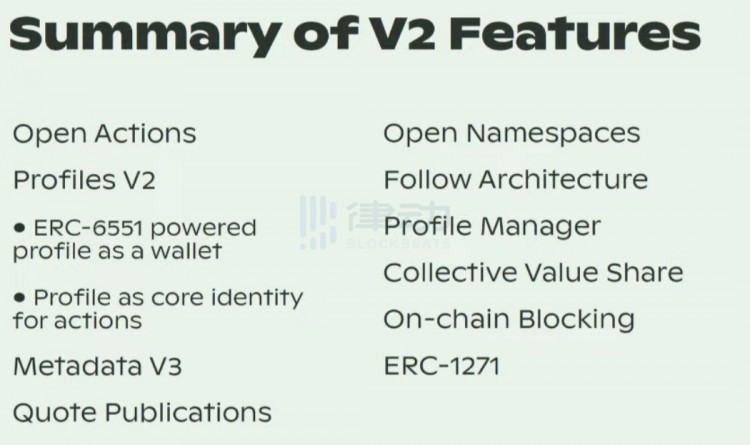 Summary of V2 Features

Open Actions

Profiles V2

• ERC-6551 powered profile as a wallet

• Profile as core identity for actions

Metadata V3

Quote Publications

Open Namespaces

Follow Architecture

Profile Manager

Collective Value Share

On-chain Blocking

ERC-1271

律动 BLOCKBEATS